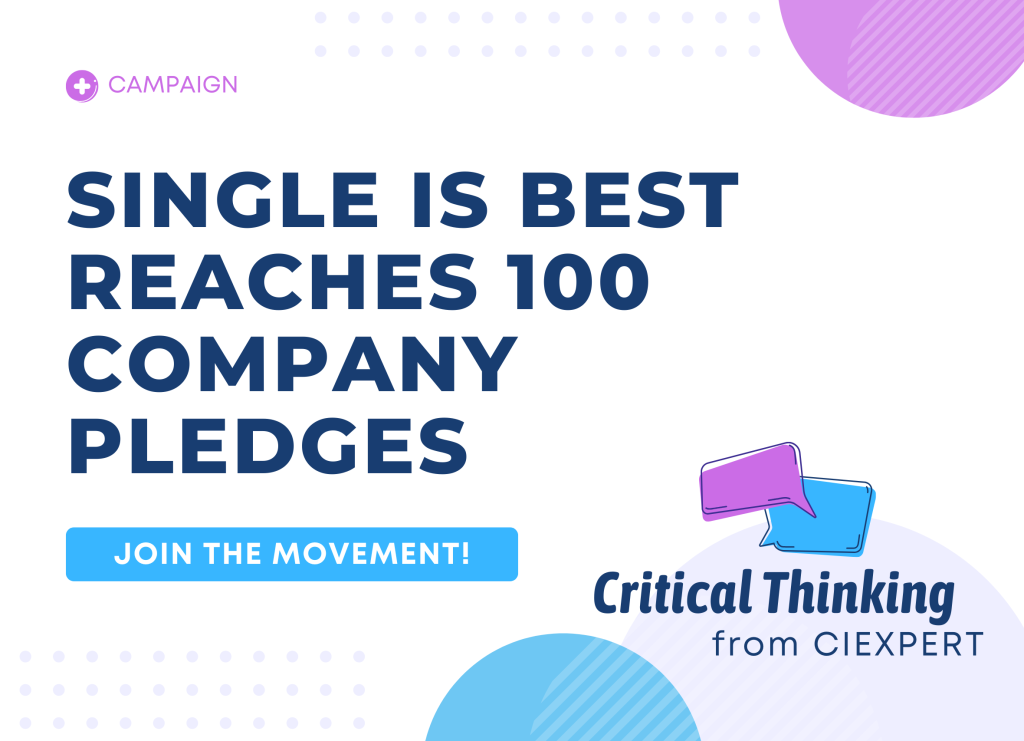 CAMPAIGN

SINGLE IS BEST REACHES 100 COMPANY PLEDGES

JOIN THE MOVEMENT!

Critical Thinking
from CIEXPERT